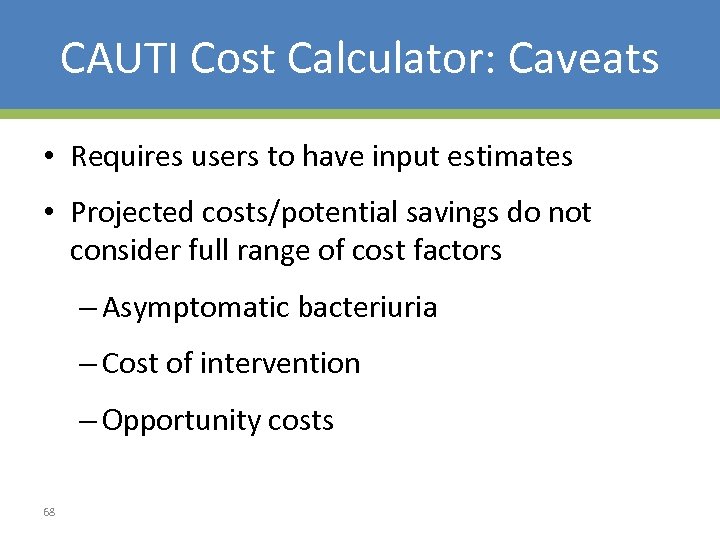 CAUTI Cost Calculator: Caveats

• Requires users to have input estimates

• Projected costs/potential savings do not consider full range of cost factors

– Asymptomatic bacteriuria

– Cost of intervention

– Opportunity costs

68